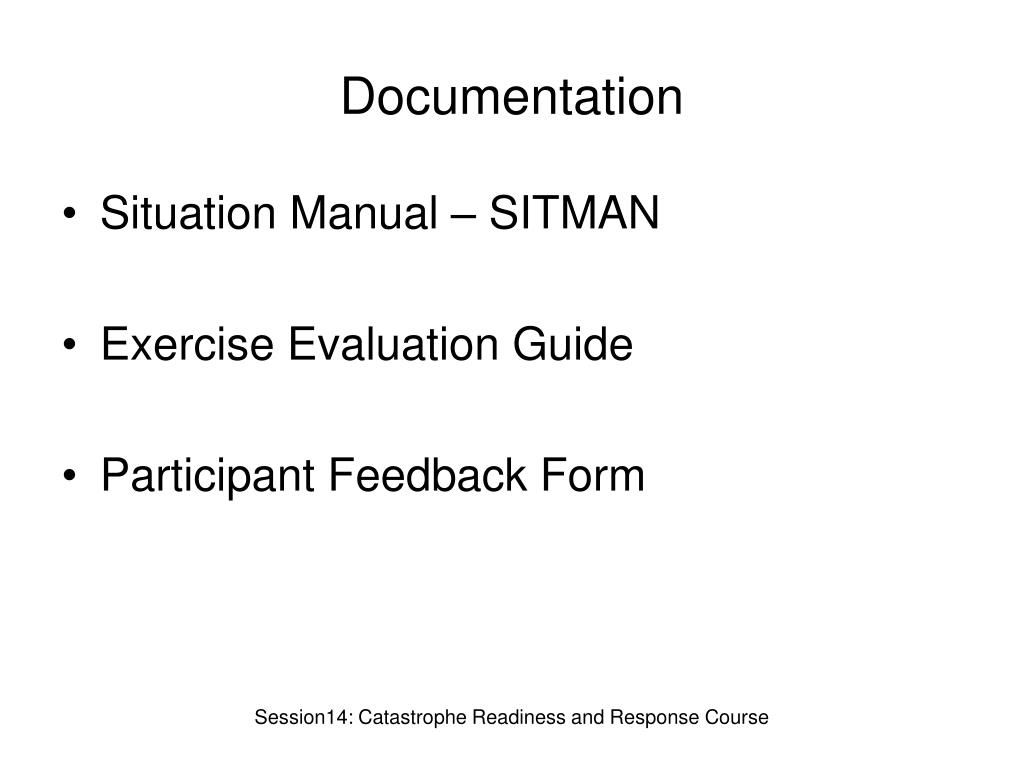 Documentation

• Situation Manual – SITMAN

• Exercise Evaluation Guide

• Participant Feedback Form

Session14: Catastrophe Readiness and Response Course